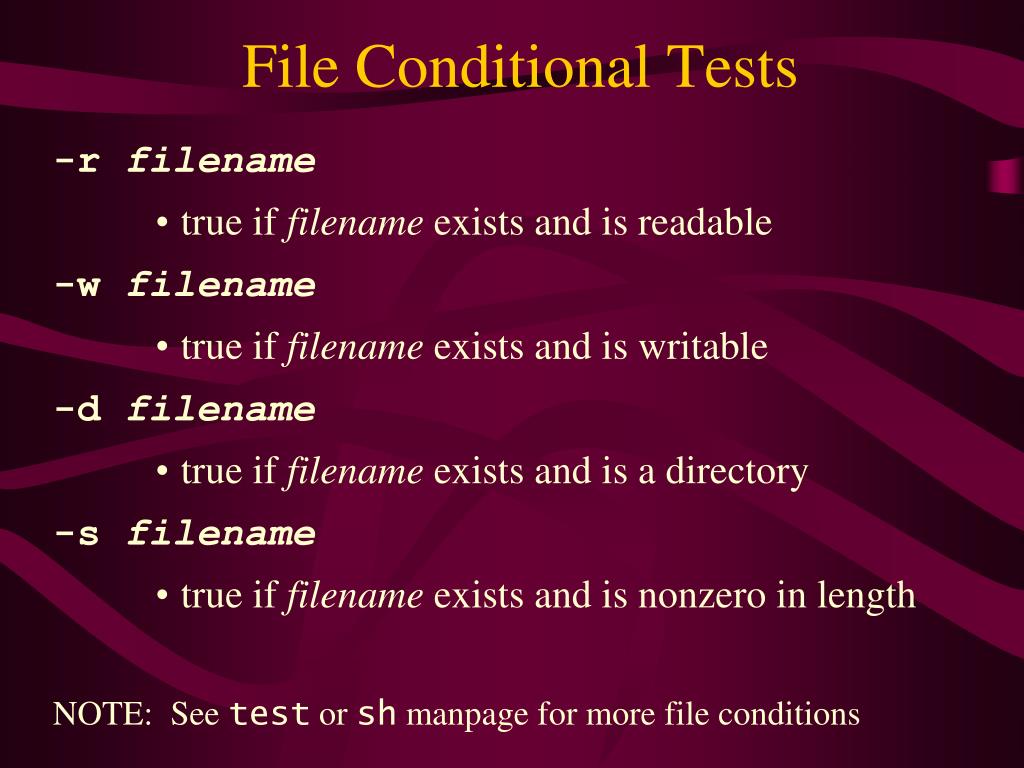 File Conditional Tests

-r filename

• true if filename exists and is readable

-w filename

• true if filename exists and is writable

-d filename

• true if filename exists and is a directory

-s filename

• true if filename exists and is nonzero in length

NOTE: See test or sh manpage for more file conditions